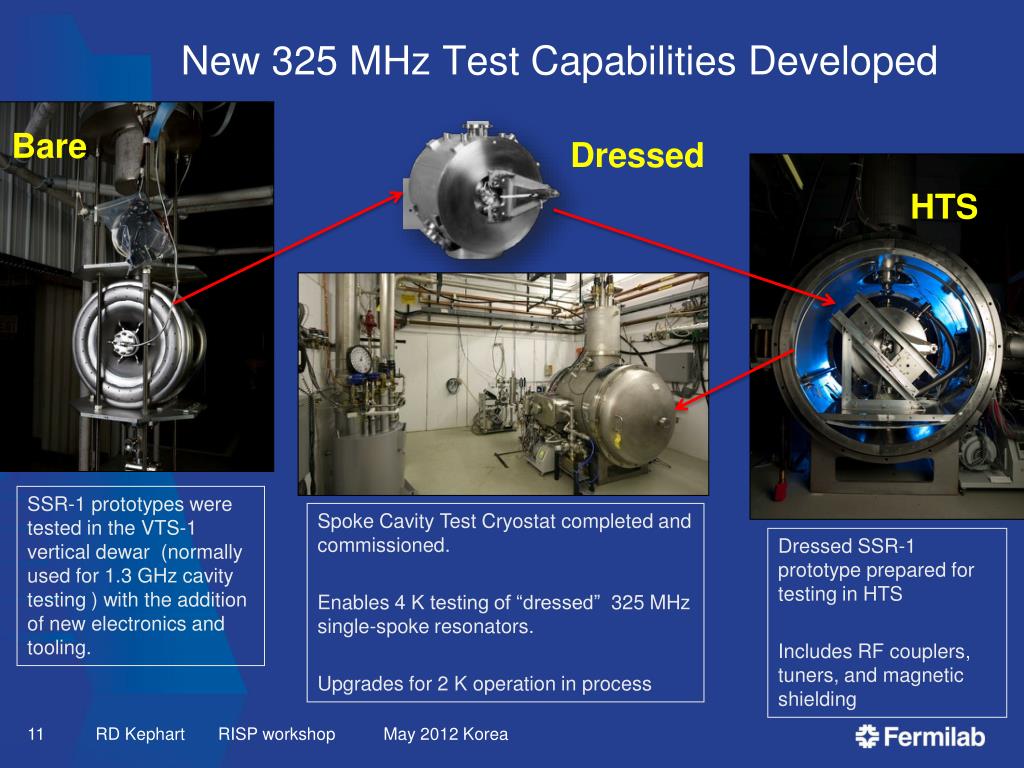 New 325 MHz Test Capabilities Developed

Bare

Dressed

HTS

SSR-1 prototypes were tested in the VTS-1 vertical dewar (normally used for 1.3 GHz cavity testing ) with the addition of new electronics and tooling.

Spoke Cavity Test Cryostat completed and commissioned.

Enables 4 K testing of “dressed” 325 MHz single-spoke resonators.

Upgrades for 2 K operation in process

Dressed SSR-1 prototype prepared for testing in HTS

Includes RF couplers, tuners, and magnetic shielding

11 RD Kephart RISP workshop May 2012 Korea

Fermilab